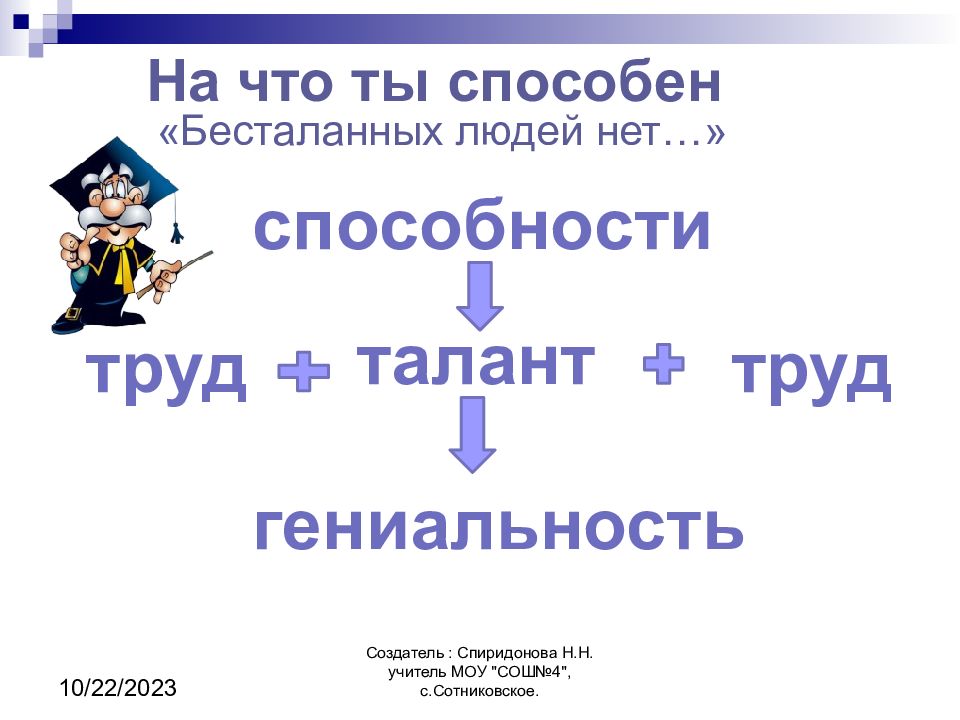 На что ты способен
«Бесталанных людей нет…»

способности

труд + талант + труд

гениальность

10/22/2023

Создатель : Спиридонова Н.Н.
учитель МОУ "СОШ№4",
с.Сотниковское.